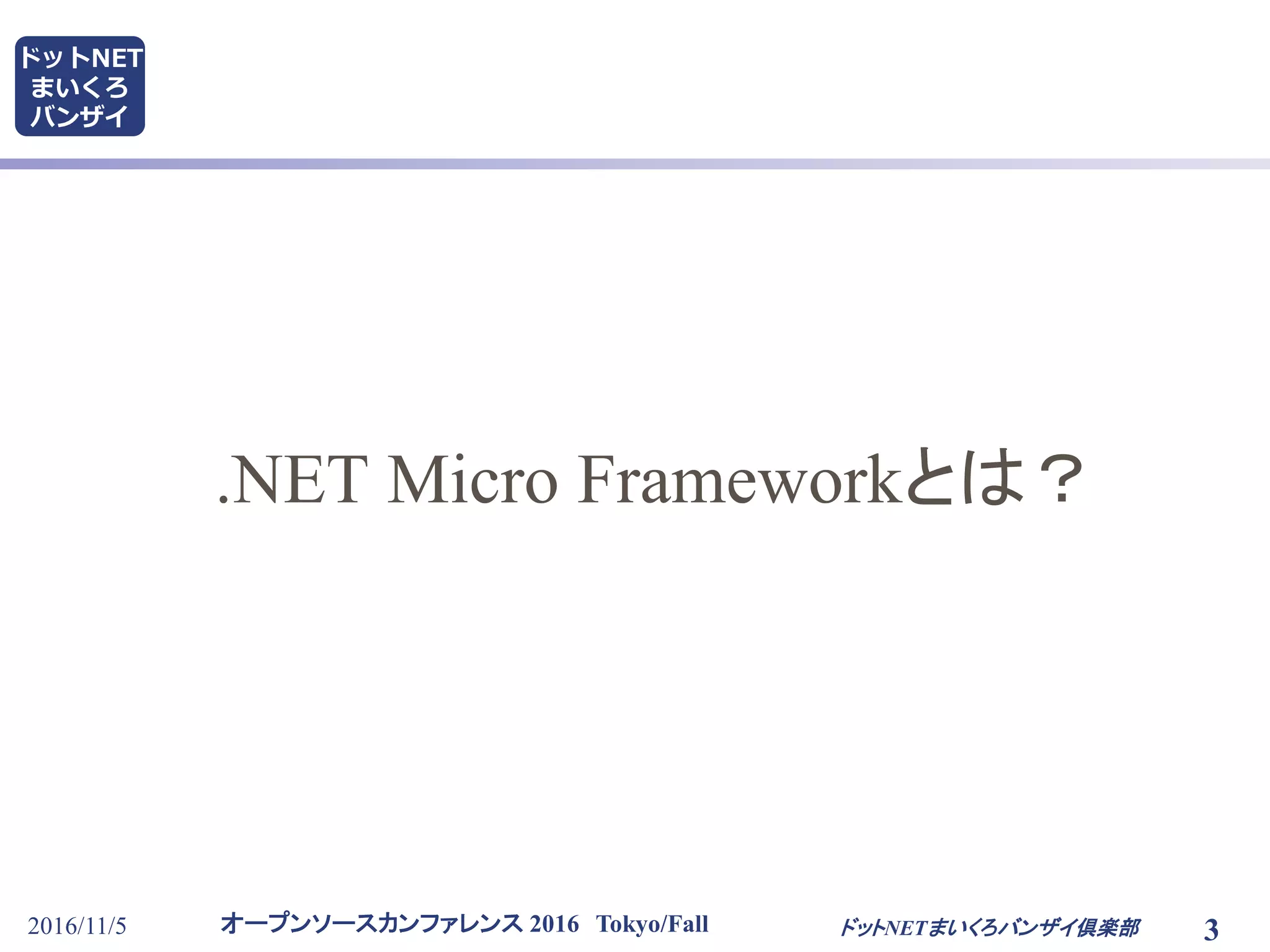 ドットNET
まいくろ
バンザイ

.NET Micro Frameworkとは？

2016/11/5

オープンソースカンファレンス 2016 Tokyo/Fall

ドットNETまいくろバンザイ倶楽部

3